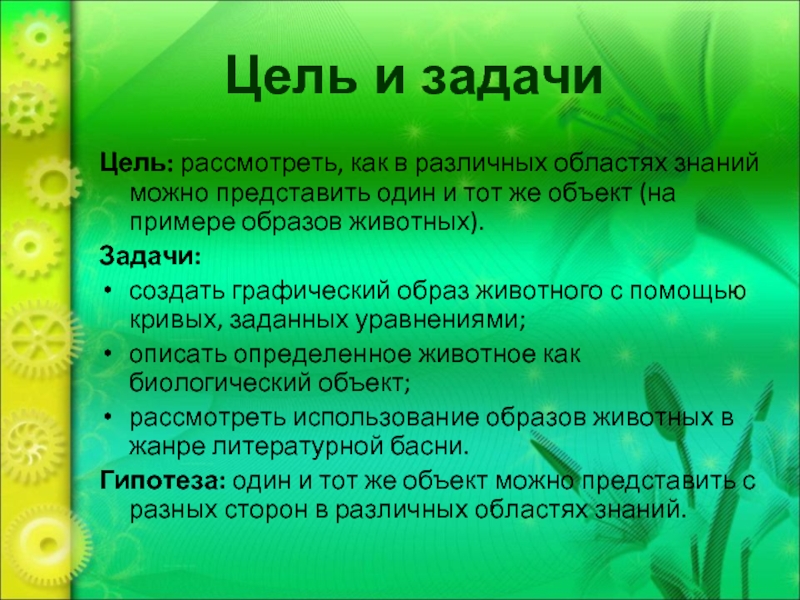 Цель и задачи

Цель: рассмотреть, как в различных областях знаний можно представить один и тот же объект (на примере образов животных).

Задачи:
• создать графический образ животного с помощью кривых, заданных уравнениями;
• описать определенное животное как биологический объект;
• рассмотреть использование образов животных в жанре литературной басни.

Гипотеза: один и тот же объект можно представить с разных сторон в различных областях знаний.